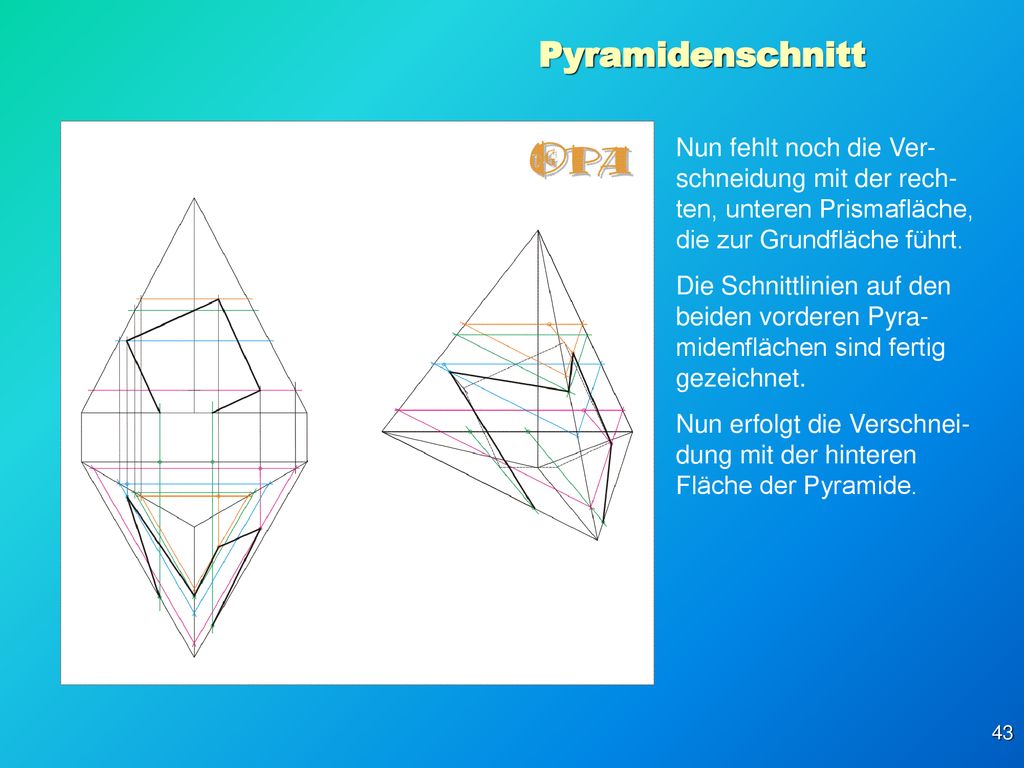 Pyramidenschnitt

OPA

Nun fehlt noch die Verschneidung mit der rechten, unteren Prismafläche, die zur Grundfläche führt.

Die Schnittlinien auf den beiden vorderen Pyramidenflächen sind fertig gezeichnet.

Nun erfolgt die Verschneidung mit der hinteren Fläche der Pyramide.

43